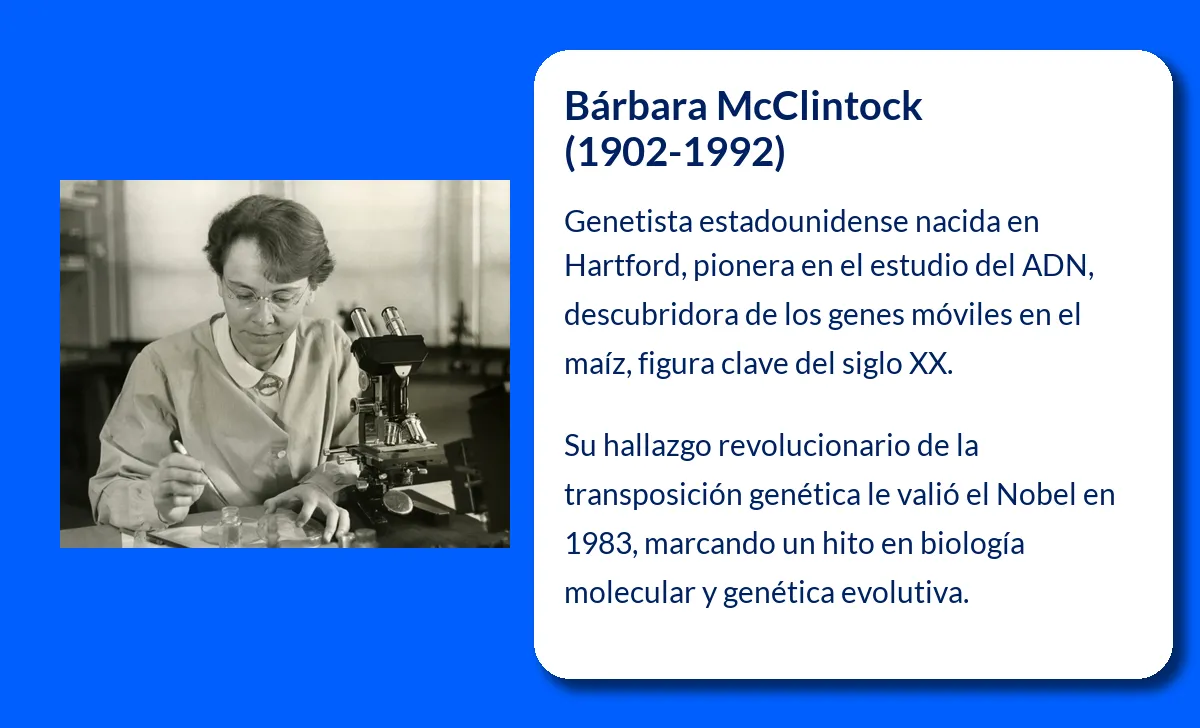 Bárbara McClintock
(1902-1992)

Genetista estadounidense nacida en Hartford, pionera en el estudio del ADN, descubridora de los genes móviles en el maíz, figura clave del siglo XX.

Su hallazgo revolucionario de la transposición genética le valió el Nobel en 1983, marcando un hito en biología molecular y genética evolutiva.